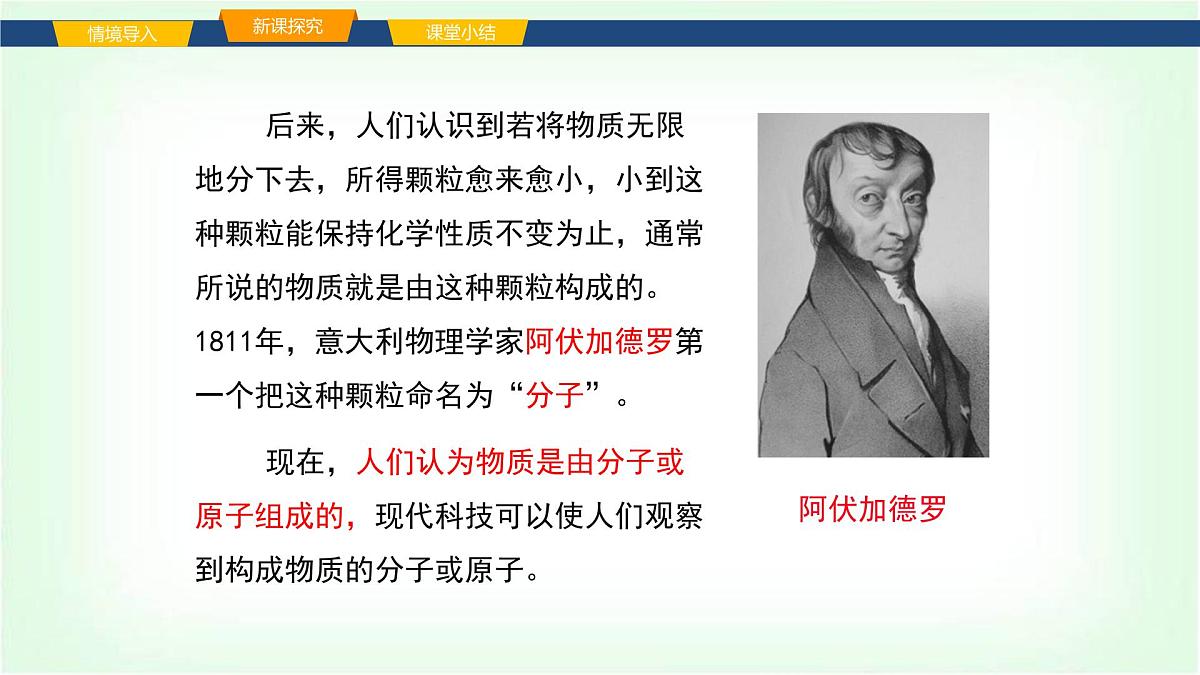 情境导入 新课探究 课堂小结

后来，人们认识到若将物质无限地分下去，所得颗粒愈来愈小，小到这种颗粒能保持化学性质不变为止，通常所说的物质就是由这种颗粒构成的。1811年，意大利物理学家阿伏加德罗第一个把这种颗粒命名为“分子”。

现在，人们认为物质是由分子或原子组成的，现代科技可以使人们观察到构成物质的分子或原子。

阿伏加德罗